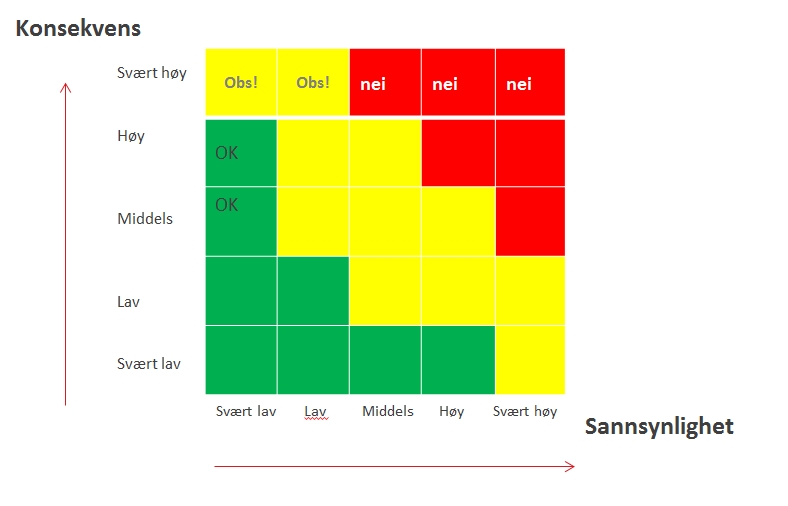 Konsekvens

| | | | | | |
|---|---|---|---|---|---|
| Svært høy | Obs! | Obs! | nei | nei | nei |
| Høy | OK | | | | |
| Middels | OK | | | | |
| Lav | | | | | |
| Svært lav | | | | | |
| | Svært lav | Lav | Middels | Høy | Svært høy |

Sannsynlighet